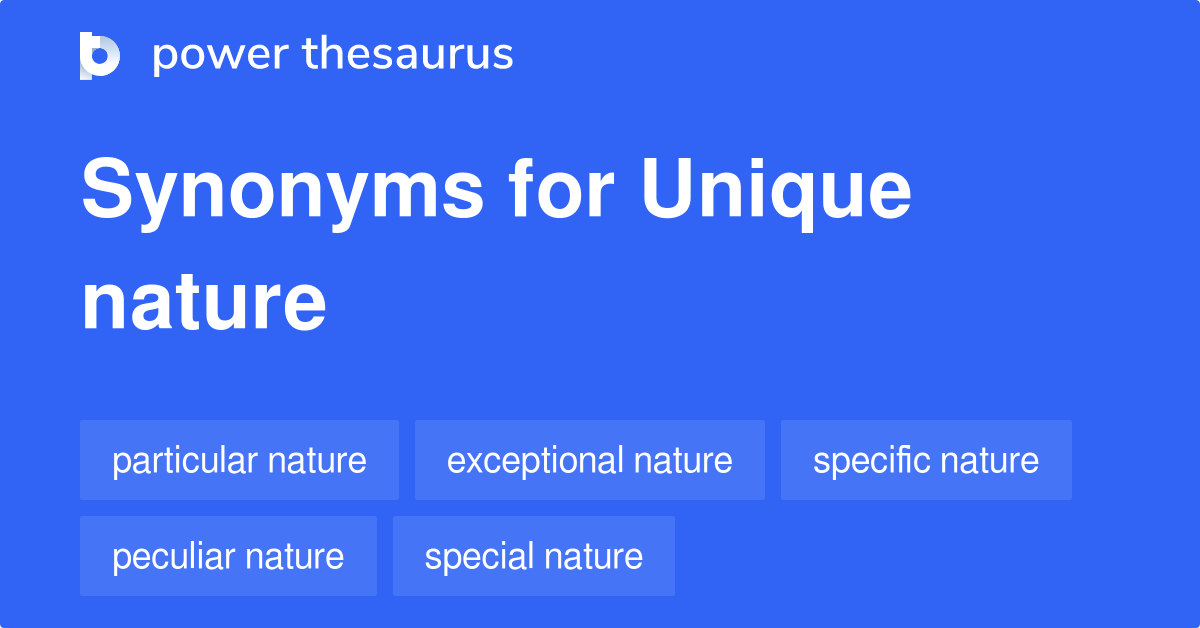 power thesaurus

Synonyms for Unique nature

particular nature
exceptional nature
specific nature
peculiar nature
special nature